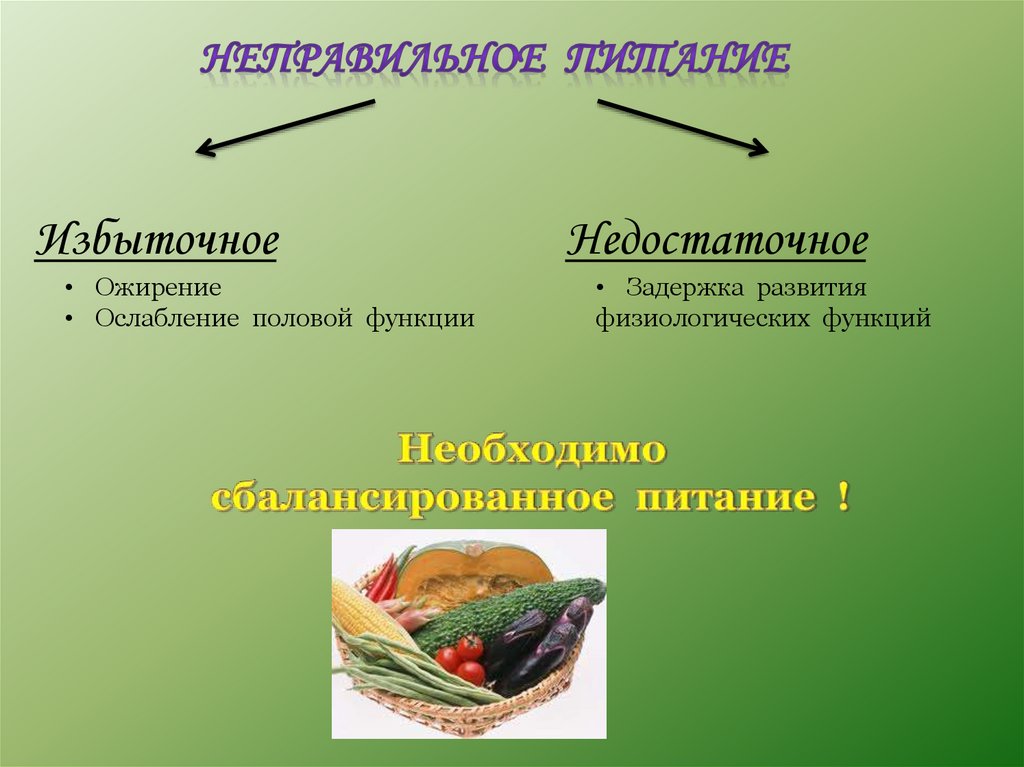 НЕПРАВИЛЬНОЕ ПИТАНИЕ

Избыточное

• Ожирение
• Ослабление половой функции

Недостаточное

• Задержка развития физиологических функций

Необходимо сбалансированное питание !